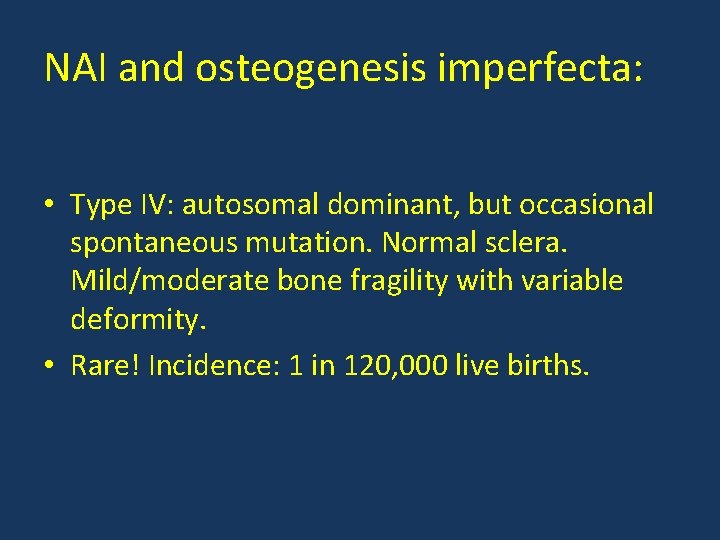 NAI and osteogenesis imperfecta:

• Type IV: autosomal dominant, but occasional spontaneous mutation. Normal sclera. Mild/moderate bone fragility with variable deformity.
• Rare! Incidence: 1 in 120,000 live births.